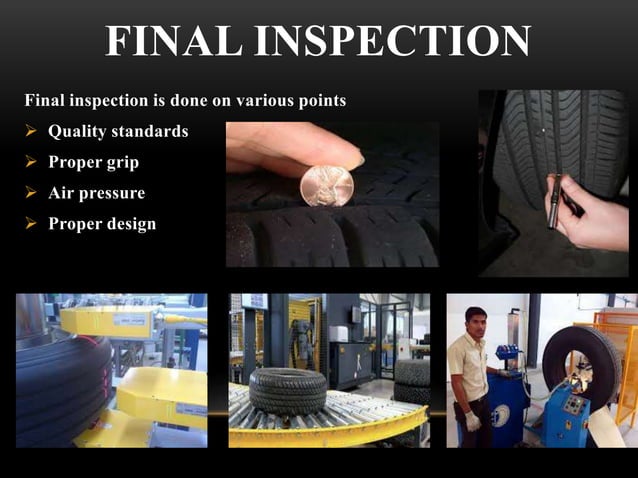 FINAL INSPECTION

Final inspection is done on various points

➢ Quality standards
➢ Proper grip
➢ Air pressure
➢ Proper design